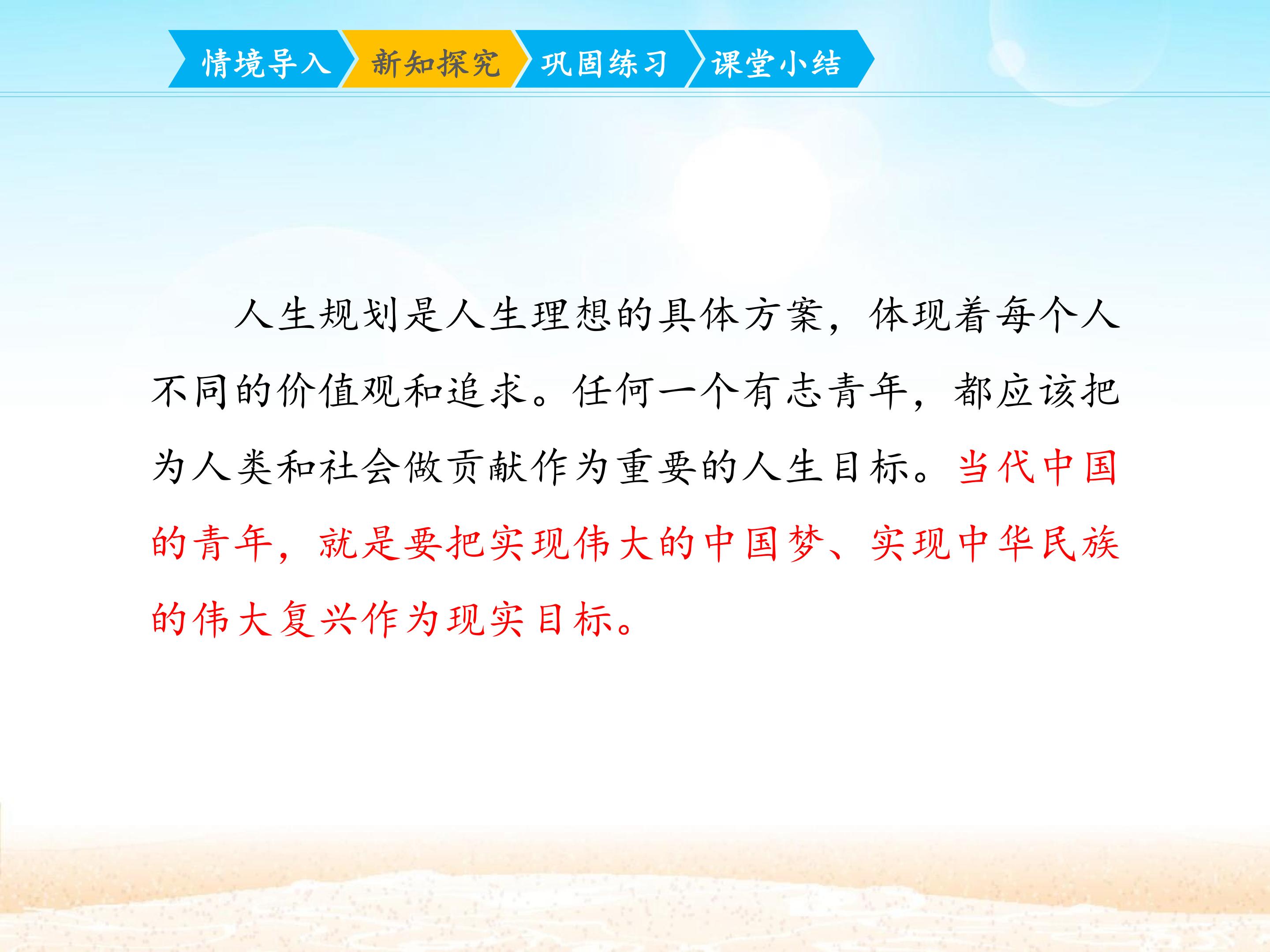 情境导入 新知探究 巩固练习 课堂小结

人生规划是人生理想的具体方案，体现着每个人不同的价值观和追求。任何一个有志青年，都应该把为人类和社会做贡献作为重要的人生目标。当代中国的青年，就是要把实现伟大的中国梦、实现中华民族的伟大复兴作为现实目标。